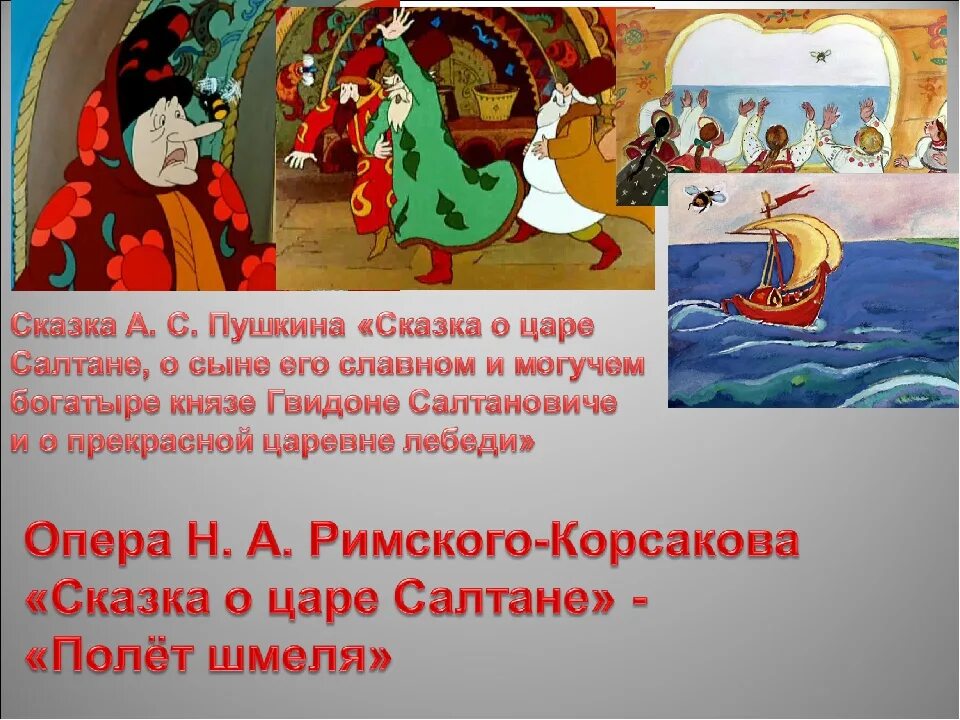 Сказка А. С. Пушкина «Сказка о царе Салтане, о сыне его славном и могучем богатыре князе Гвидоне Салтановиче и о прекрасной царевне лебеди»

Опера Н. А. Римского-Корсакова «Сказка о царе Салтане» - «Полёт шмеля»